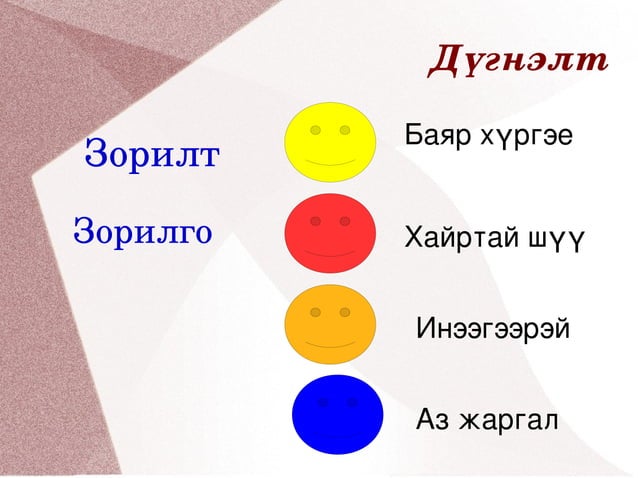 Дүгнэлт

Зорилт

Зорилго

Баяр хүргэе

Хайртай шүү

Инээгээрэй

Аз жаргал